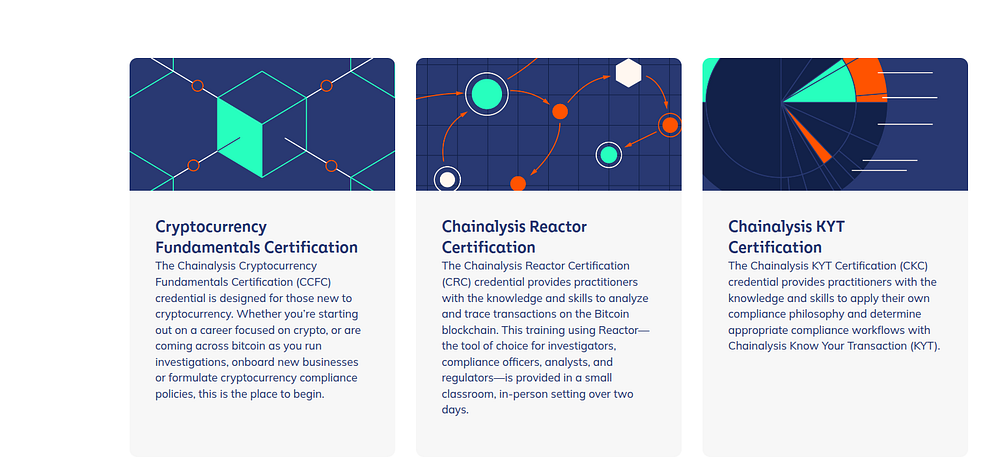 Cryptocurrency Fundamentals Certification

The Chainalysis Cryptocurrency Fundamentals Certification (CCFC) credential is designed for those new to cryptocurrency. Whether you're starting out on a career focused on crypto, or are coming across bitcoin as you run investigations, onboard new businesses or formulate cryptocurrency compliance policies, this is the place to begin.

Chainalysis Reactor Certification

The Chainalysis Reactor Certification (CRC) credential provides practitioners with the knowledge and skills to analyze and trace transactions on the Bitcoin blockchain. This training using Reactor—the tool of choice for investigators, compliance officers, analysts, and regulators—is provided in a small classroom, in-person setting over two days.

Chainalysis KYT Certification

The Chainalysis KYT Certification (CKC) credential provides practitioners with the knowledge and skills to apply their own compliance philosophy and determine appropriate compliance workflows with Chainalysis Know Your Transaction (KYT).